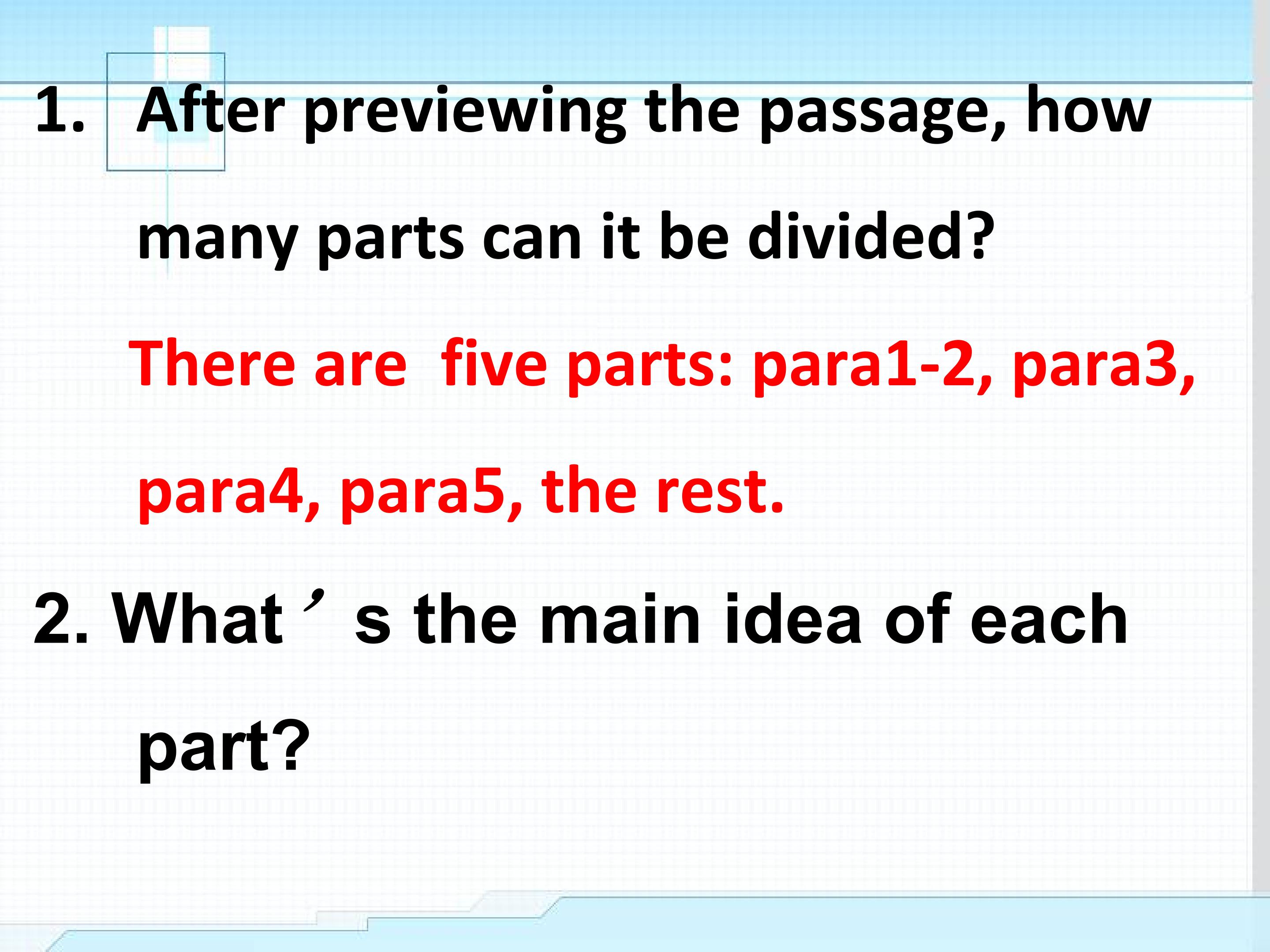 1. After previewing the passage, how many parts can it be divided?

There are five parts: para1-2, para3, para4, para5, the rest.

2. What’s the main idea of each part?